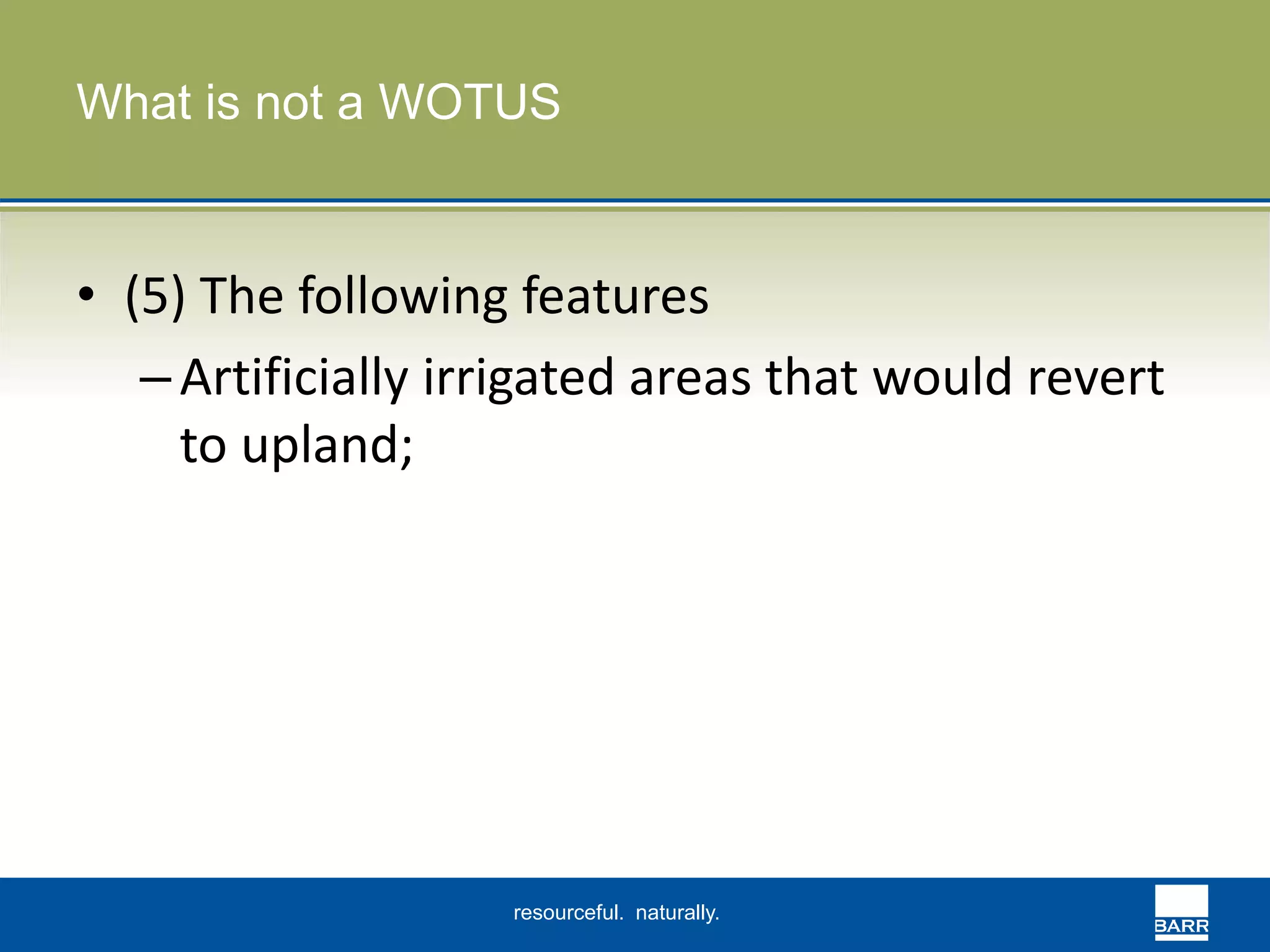 What is not a WOTUS

• (5) The following features
– Artificially irrigated areas that would revert to upland;

resourceful. naturally.

BARR